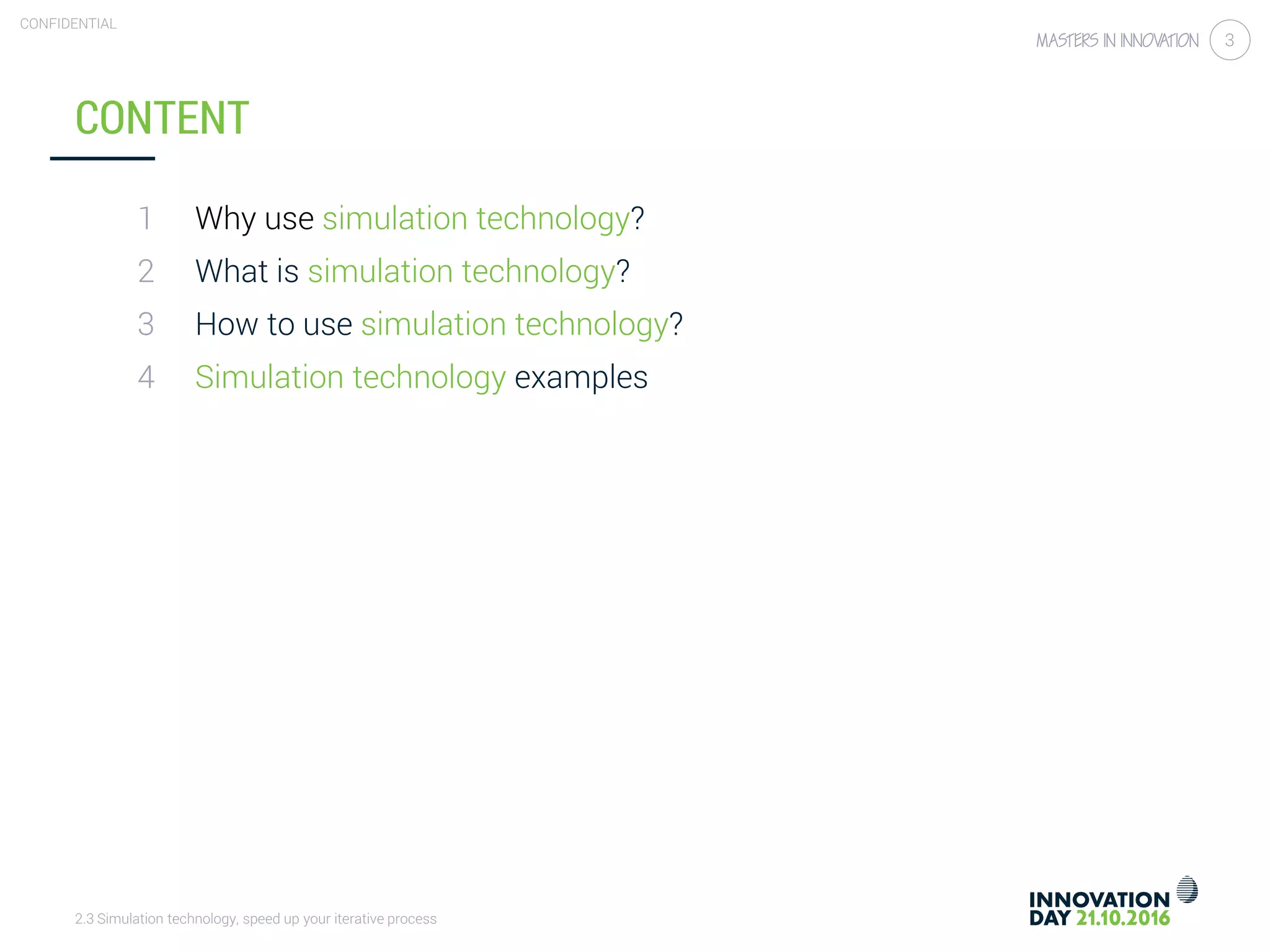 CONFIDENTIAL

MASTERS IN INNOVATION 3

CONTENT

1 Why use simulation technology?

2 What is simulation technology?

3 How to use simulation technology?

4 Simulation technology examples

2.3 Simulation technology, speed up your iterative process

INNOVATION DAY 21.10.2016